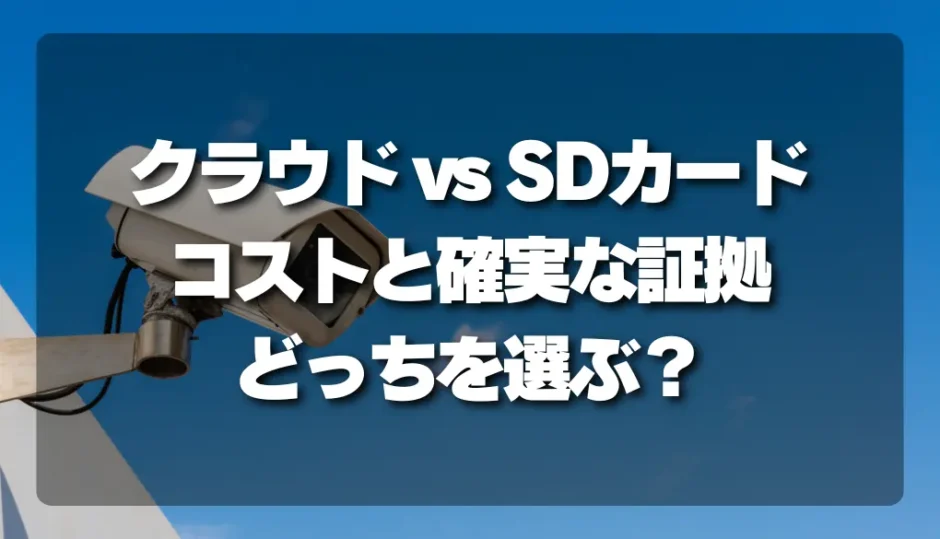 クラウド vs SDカード
コストと確実な証拠
どっちを選ぶ？